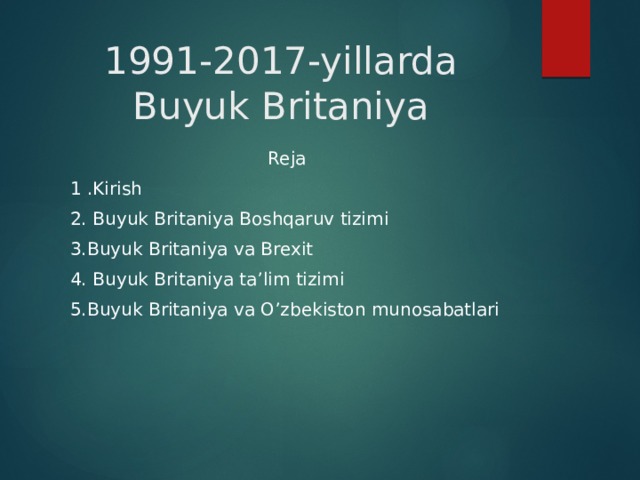 1991-2017-yillarda Buyuk Britaniya

Reja

1 .Kirish

2. Buyuk Britaniya Boshqaruv tizimi

3.Buyuk Britaniya va Brexit

4. Buyuk Britaniya ta’lim tizimi

5.Buyuk Britaniya va O’zbekiston munosabatlari